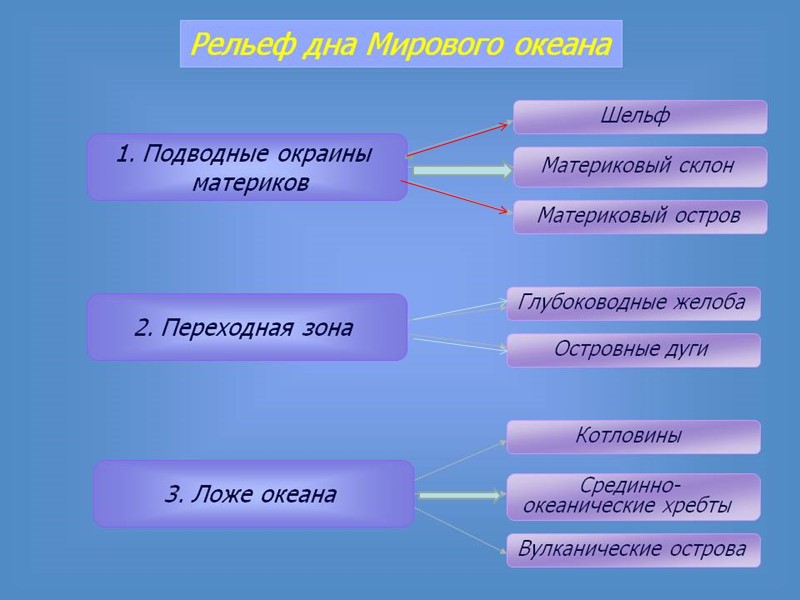 Рельеф дна Мирового океана

1. Подводные окраины материков

Шельф

Материковый склон

Материковый остров

2. Переходная зона

Глубоководные желоба

Островные дуги

3. Ложе океана

Котловины

Срединно-океанические хребты

Вулканические острова